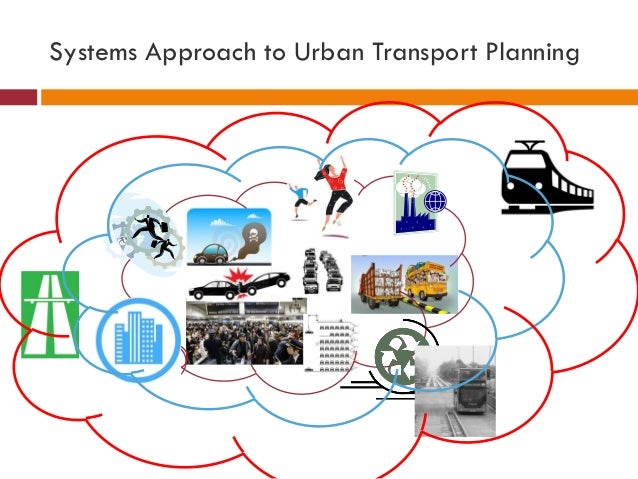 Systems Approach to Urban Transport Planning